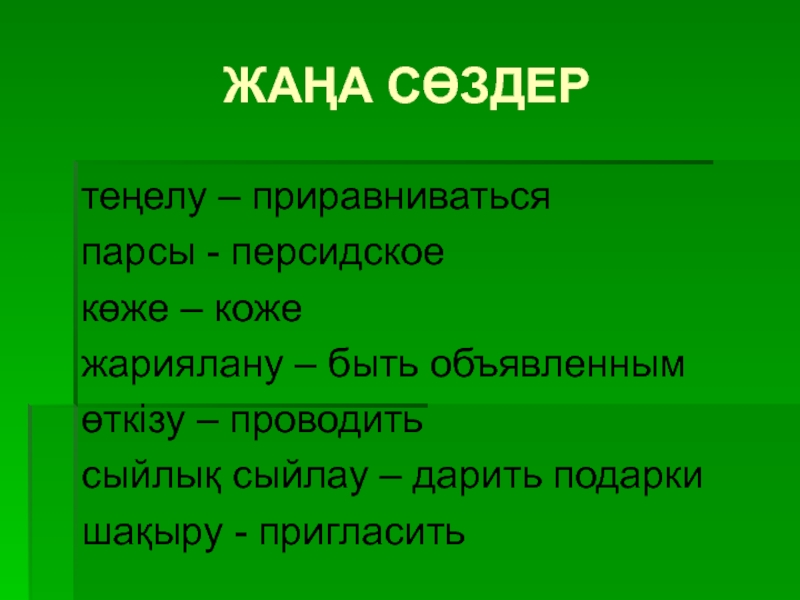 ЖАҢА СӨЗДЕР

теңелу – приравниваться

парсы - персидское

көже – коже

жариялану – быть объявленным

өткізу – проводить

сыйлық сыйлау – дарить подарки

шақыру - пригласить